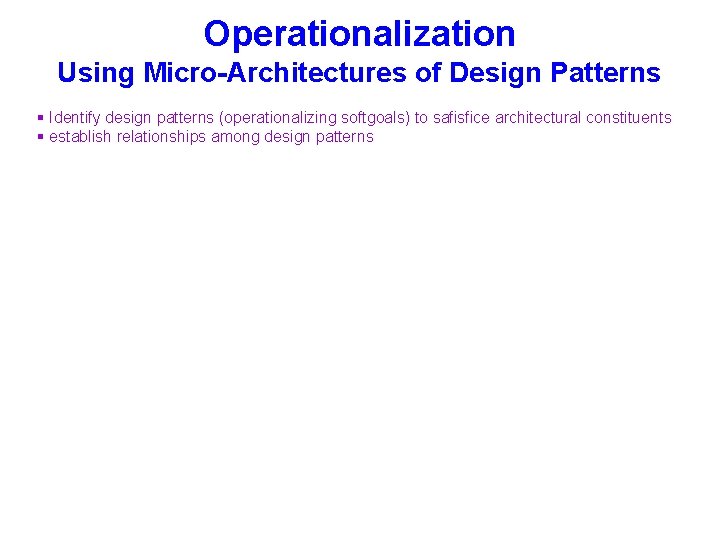 Operationalization
Using Micro-Architectures of Design Patterns

▪ Identify design patterns (operationalizing softgoals) to safisfice architectural constituents
▪ establish relationships among design patterns